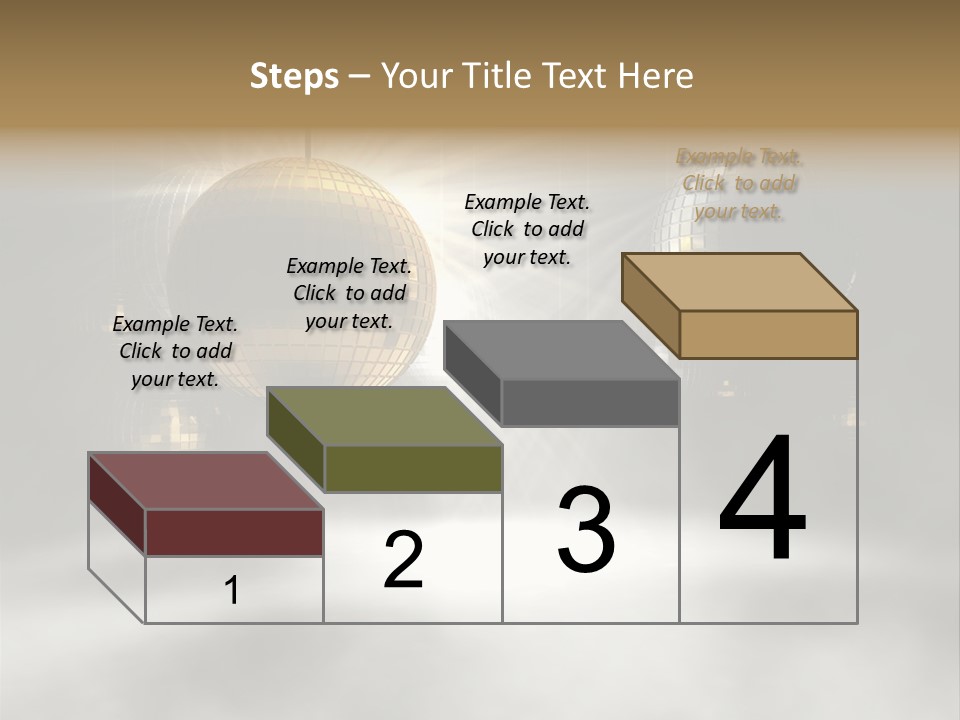 Steps – Your Title Text Here

Example Text. Click to add your text.

Example Text. Click to add your text.

Example Text. Click to add your text.

Example Text. Click to add your text.

1

2

3

4